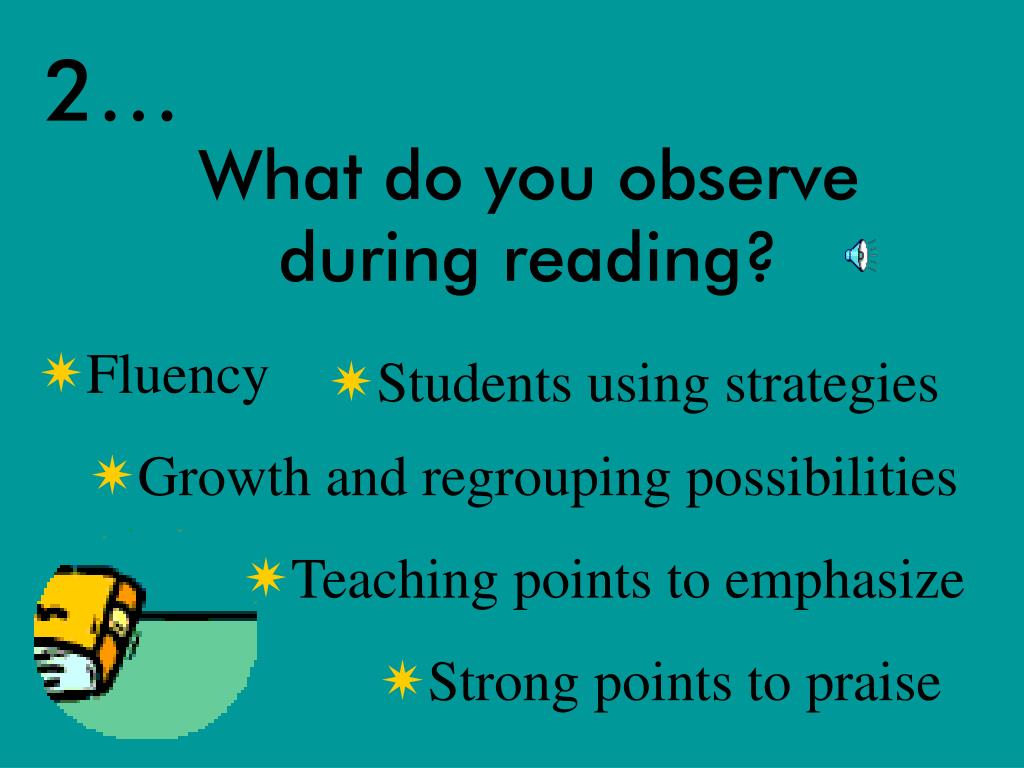 2…

What do you observe during reading?

Fluency

Students using strategies

Growth and regrouping possibilities

Teaching points to emphasize

Strong points to praise